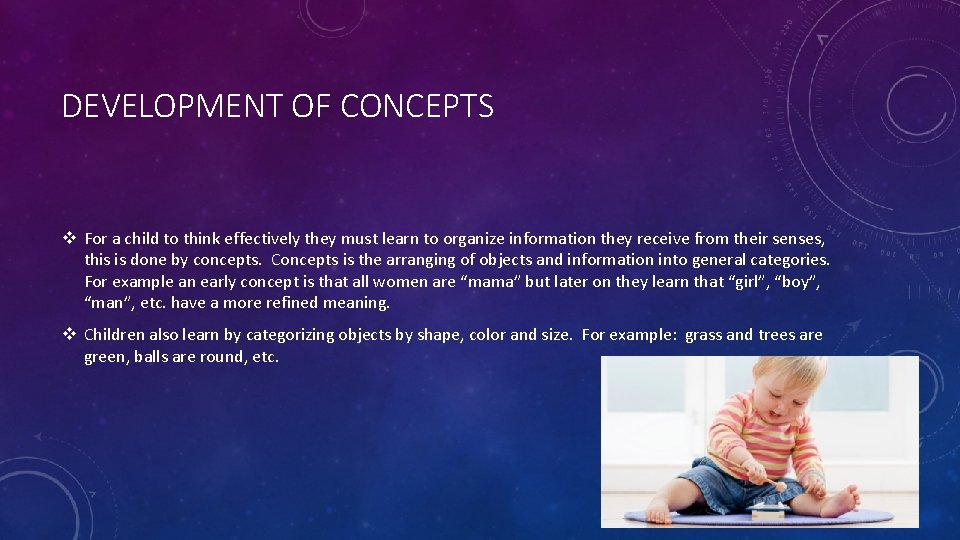 DEVELOPMENT OF CONCEPTS

❖ For a child to think effectively they must learn to organize information they receive from their senses, this is done by concepts. Concepts is the arranging of objects and information into general categories. For example an early concept is that all women are “mama” but later on they learn that “girl”, “boy”, “man”, etc. have a more refined meaning.

❖ Children also learn by categorizing objects by shape, color and size. For example: grass and trees are green, balls are round, etc.